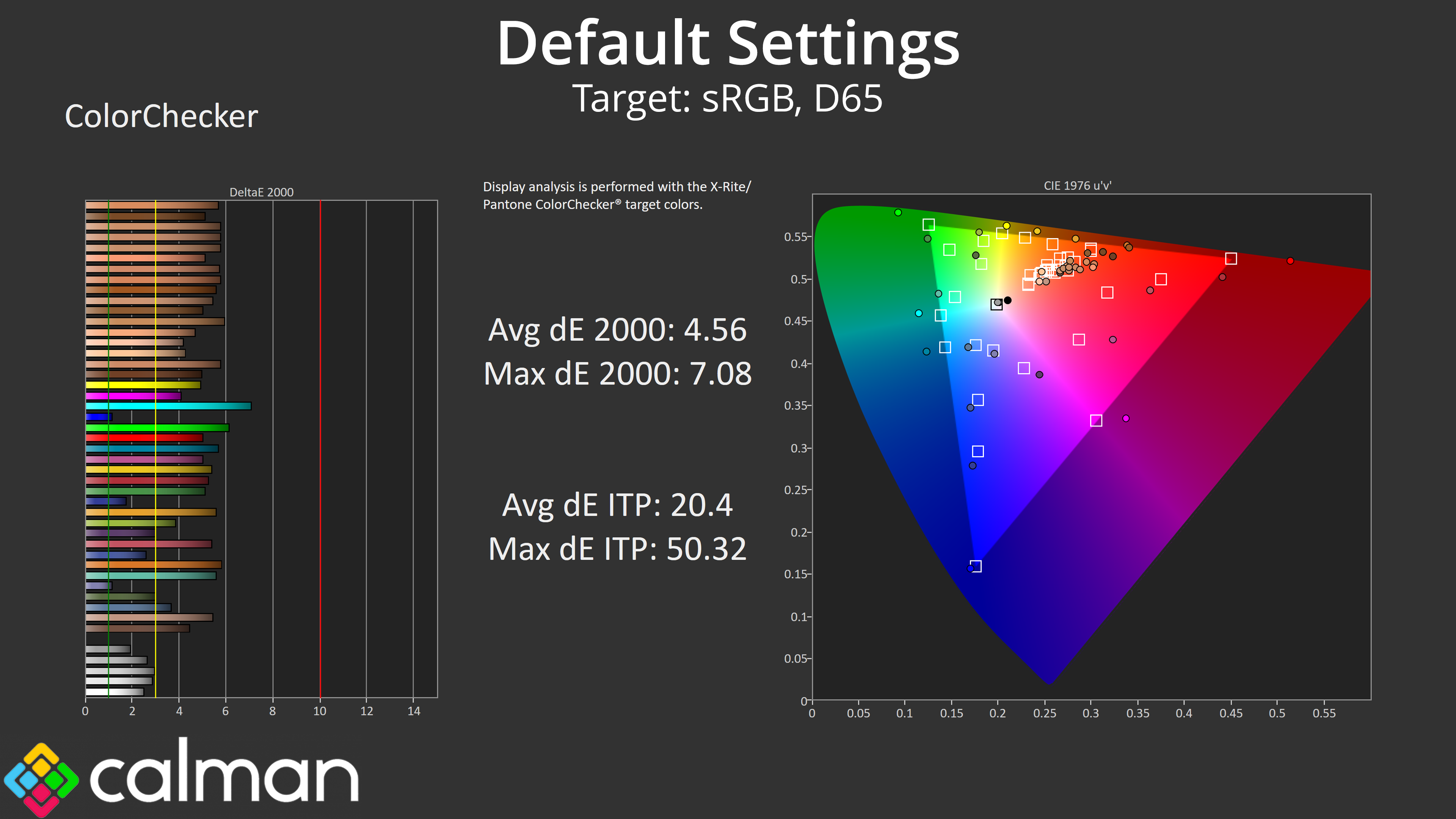 Default Settings
Target: sRGB, D65

ColorChecker

DeltaE 2000

0 2 4 6 8 10 12 14

Display analysis is performed with the X-Rite/ Pantone ColorChecker® target colors.

Avg dE 2000: 4.56
Max dE 2000: 7.08

Avg dE ITP: 20.4
Max dE ITP: 50.32

CIE 1976 u'v'

0.55
0.5
0.45
0.4
0.35
0.3
0.25
0.2
0.15
0.1
0.05
0

0 0.05 0.1 0.15 0.2 0.25 0.3 0.35 0.4 0.45 0.5 0.55

calman